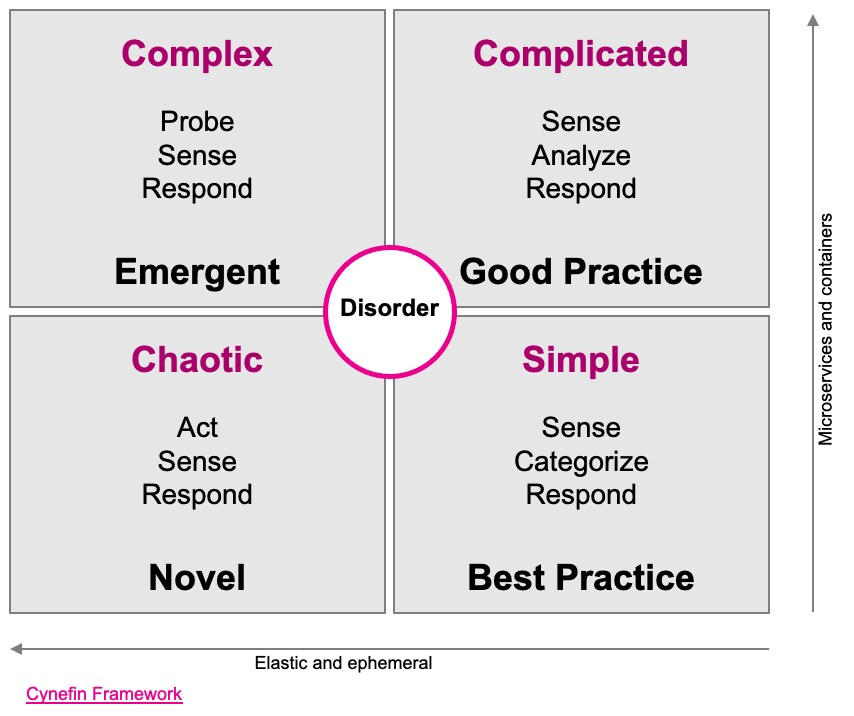 Complex

Probe
Sense
Respond

Emergent

Complicated

Sense
Analyze
Respond

Good Practice

Disorder

Chaotic

Act
Sense
Respond

Novel

Simple

Sense
Categorize
Respond

Best Practice

Microservices and containers

Elastic and ephemeral

Cynefin Framework